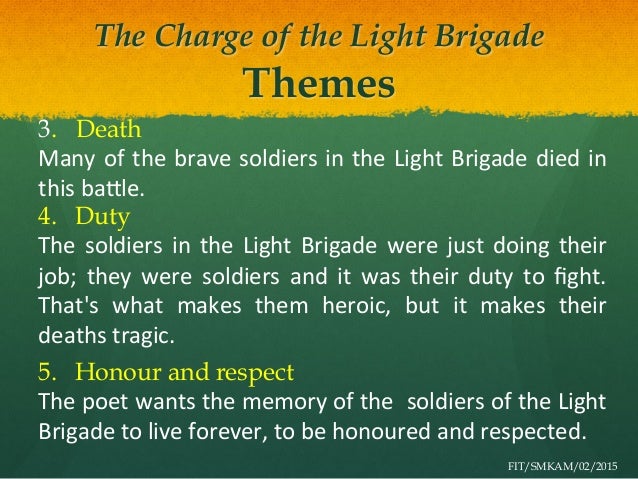 The Charge of the Light Brigade
Themes

3. Death
Many of the brave soldiers in the Light Brigade died in this battle.

4. Duty
The soldiers in the Light Brigade were just doing their job; they were soldiers and it was their duty to fight. That's what makes them heroic, but it makes their deaths tragic.

5. Honour and respect
The poet wants the memory of the soldiers of the Light Brigade to live forever, to be honoured and respected.

FIT/SMKAM/02/2015